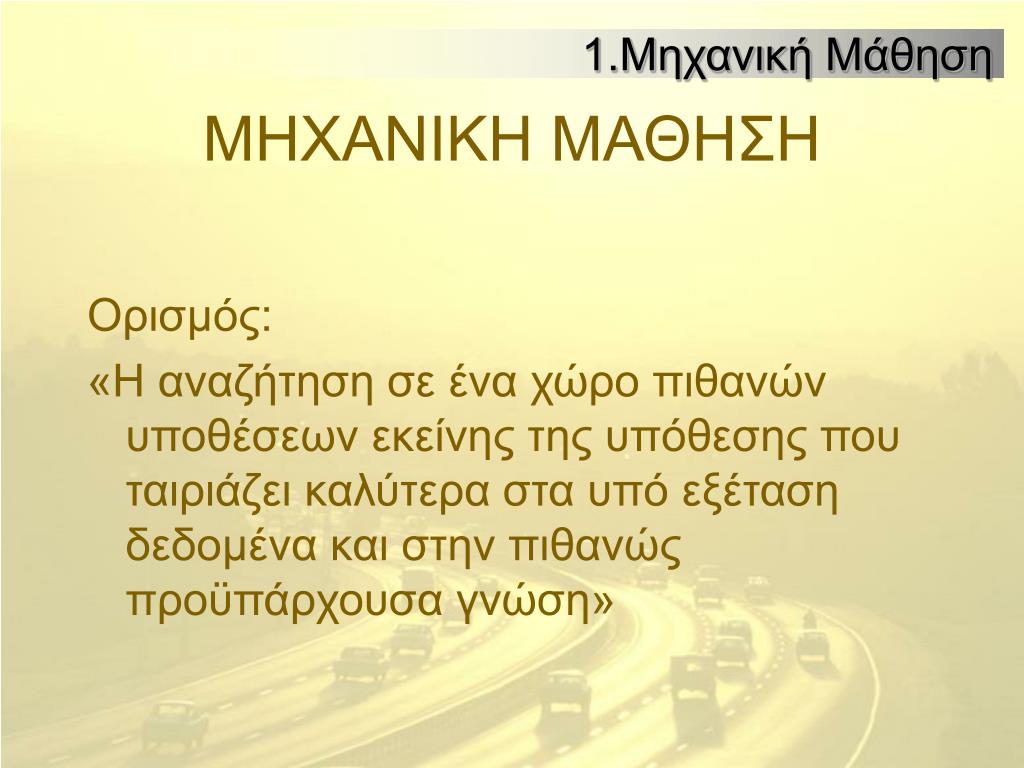 1.Μηχανική Μάθηση

ΜΗΧΑΝΙΚΗ ΜΑΘΗΣΗ

Ορισμός:

«Η αναζήτηση σε ένα χώρο πιθανών υποθέσεων εκείνης της υπόθεσης που ταιριάζει καλύτερα στα υπό εξέταση δεδομένα και στην πιθανώς προϋπάρχουσα γνώση»